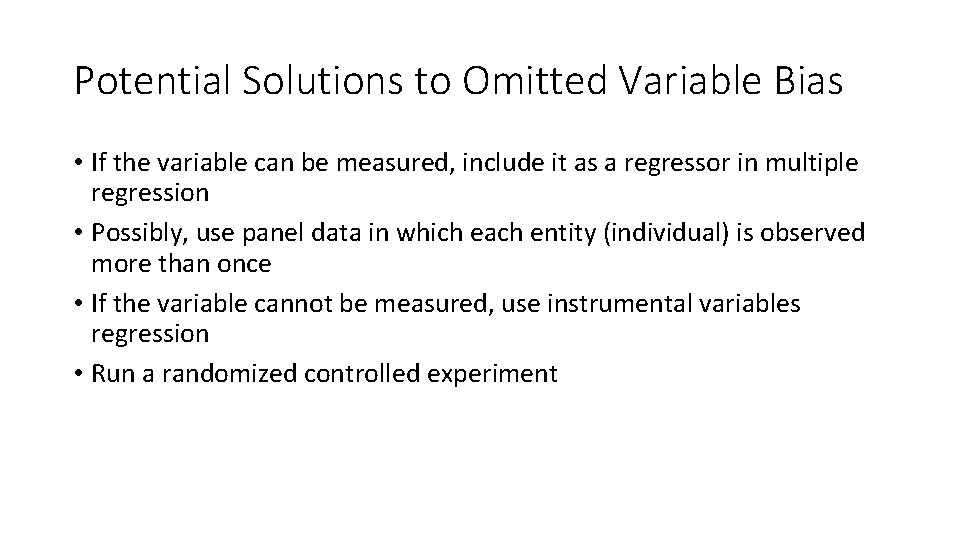 Potential Solutions to Omitted Variable Bias

• If the variable can be measured, include it as a regressor in multiple regression
• Possibly, use panel data in which each entity (individual) is observed more than once
• If the variable cannot be measured, use instrumental variables regression
• Run a randomized controlled experiment